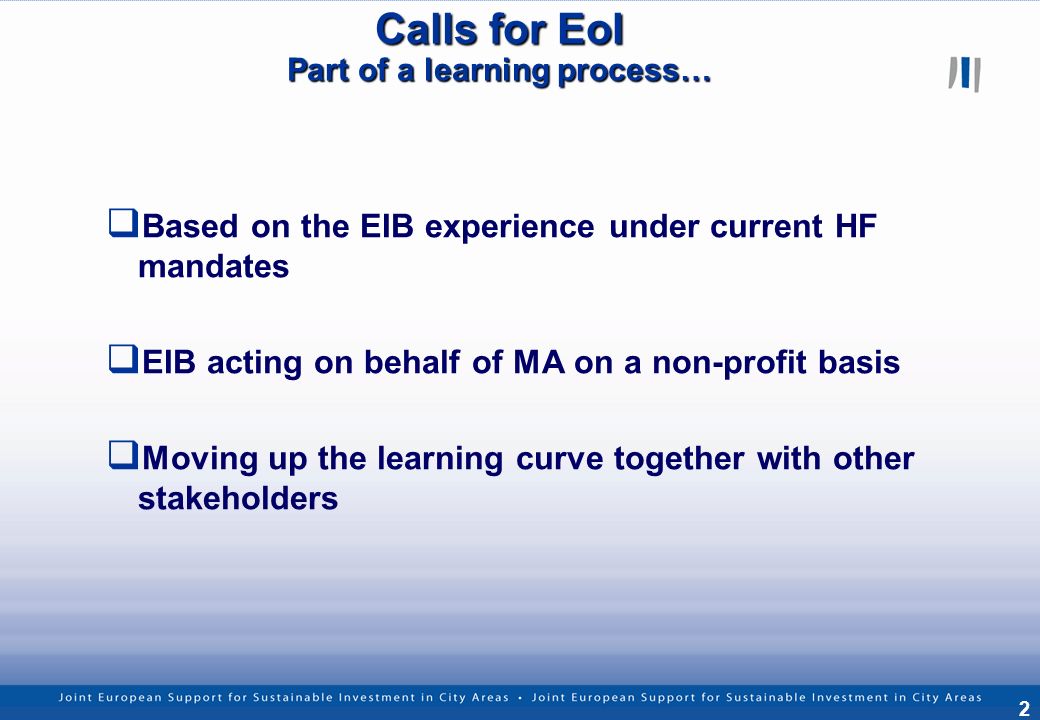 Calls for EoI
Part of a learning process…

❑Based on the EIB experience under current HF mandates

❑EIB acting on behalf of MA on a non-profit basis

❑Moving up the learning curve together with other stakeholders

Joint European Support for Sustainable Investment in City Areas • Joint European Support for Sustainable Investment in City Areas

2